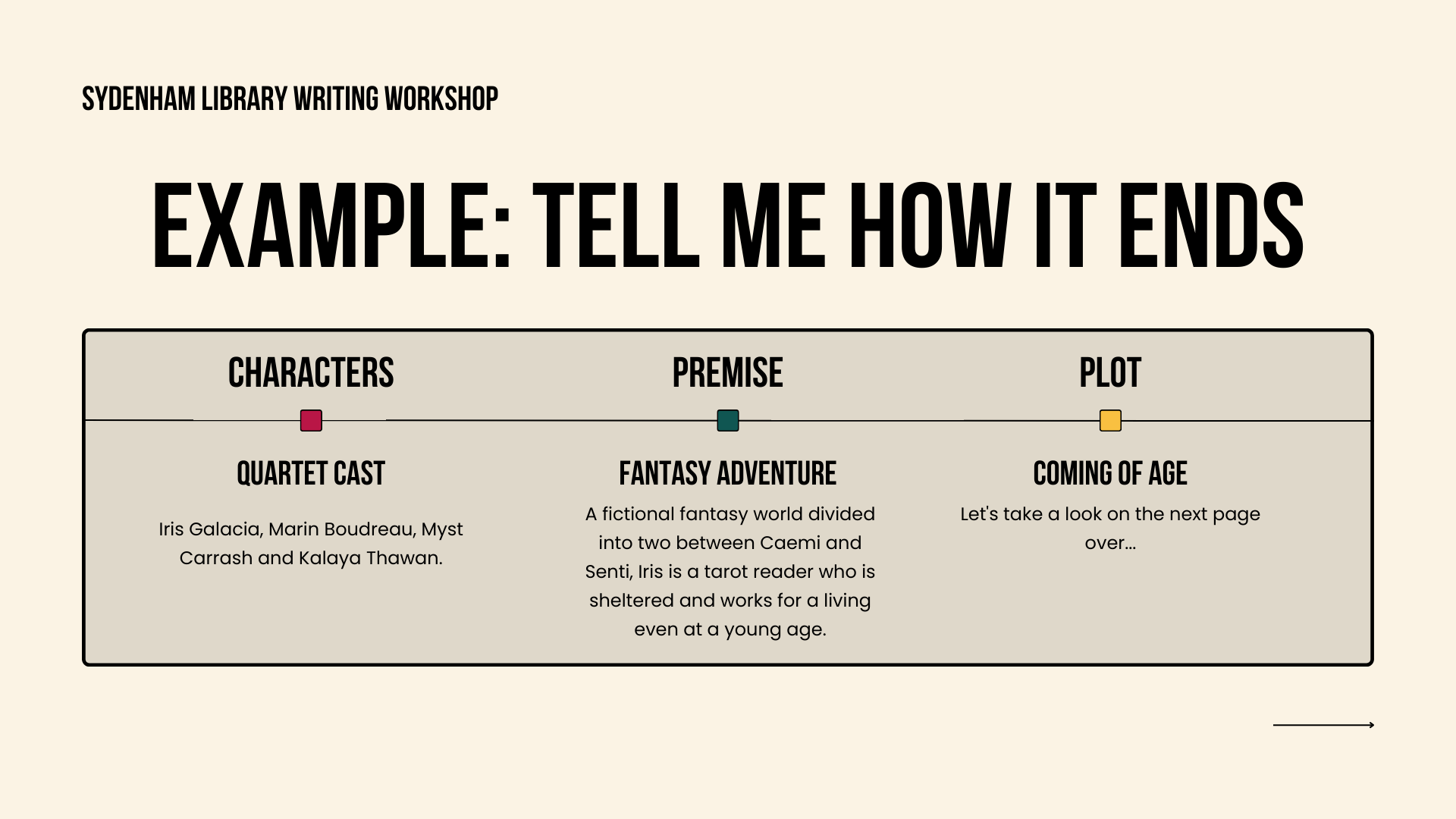 SYDENHAM LIBRARY WRITING WORKSHOP

EXAMPLE: TELL ME HOW IT ENDS

CHARACTERS

QUARTET CAST

Iris Galacia, Marin Boudreau, Myst Carrash and Kalaya Thawan.

PREMISE

FANTASY ADVENTURE

A fictional fantasy world divided into two between Caemi and Senti, Iris is a tarot reader who is sheltered and works for a living even at a young age.

PLOT

COMING OF AGE

Let's take a look on the next page over...